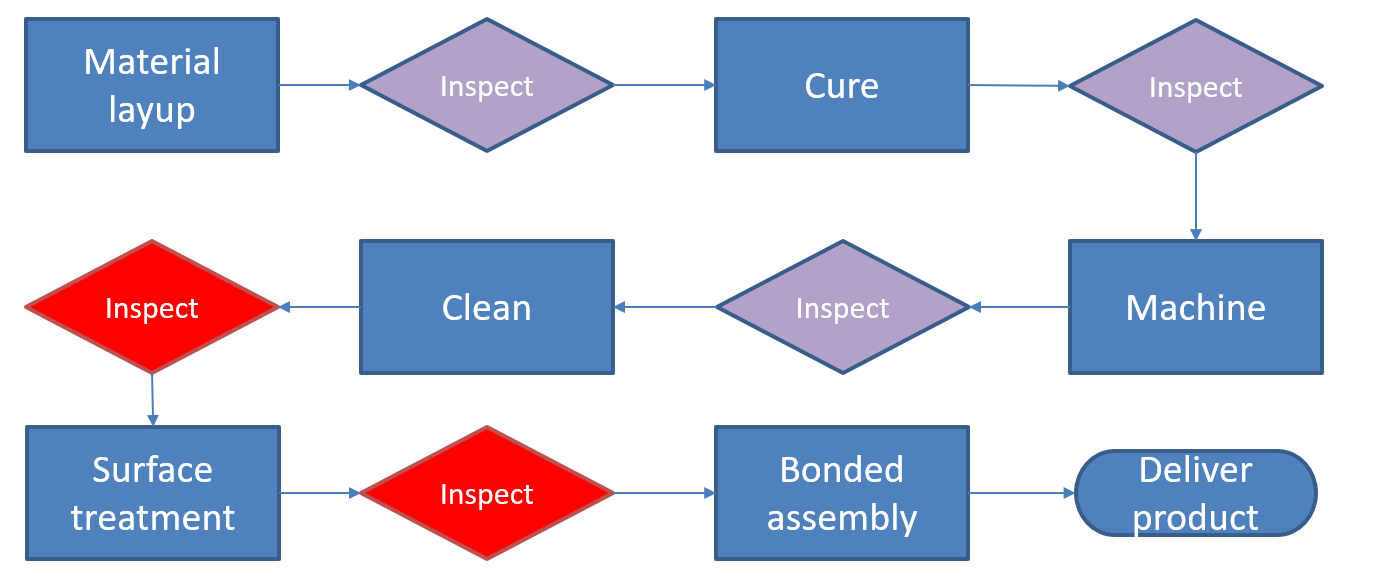 Material layup

Inspect

Cure

Inspect

Machine

Inspect

Clean

Inspect

Surface treatment

Inspect

Bonded assembly

Deliver product